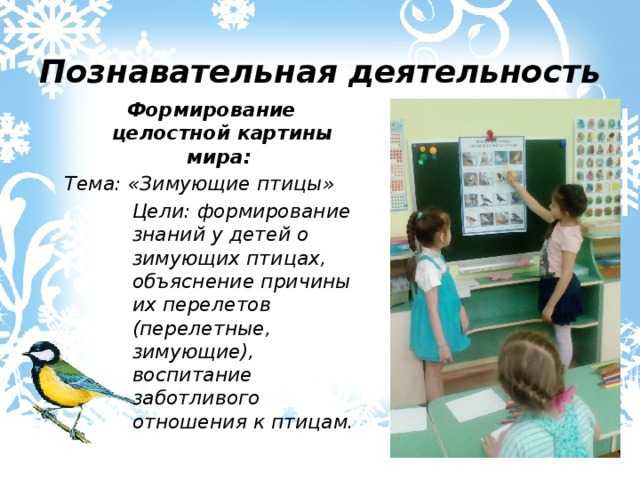 Познавательная деятельность

Формирование целостной картины мира:

Тема: «Зимующие птицы»

Цели: формирование знаний у детей о зимующих птицах, объяснение причины их перелетов (перелетные, зимующие), воспитание заботливого отношения к птицам.